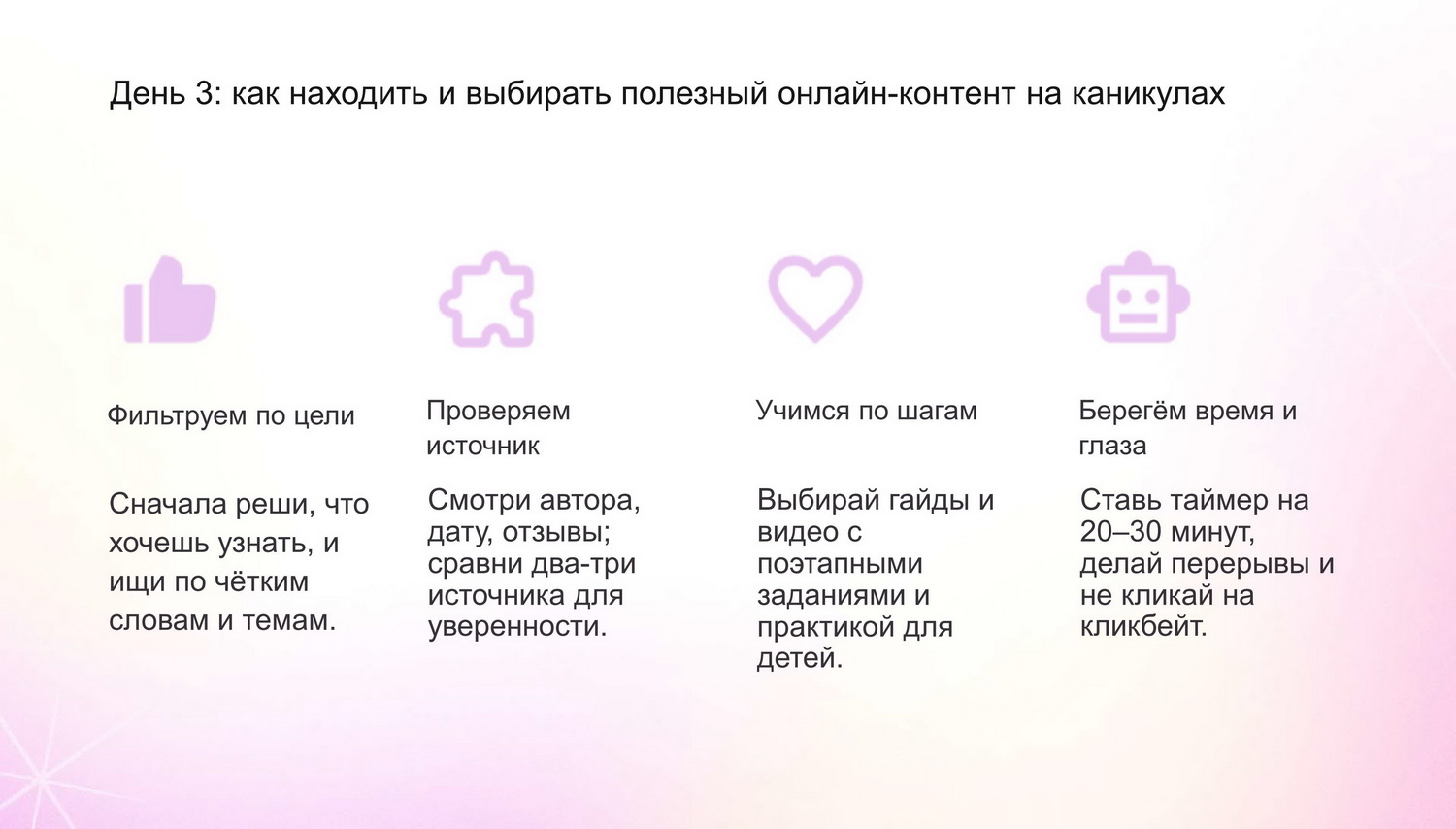 День 3: как находить и выбирать полезный онлайн-контент на каникулах

Фильтруем по цели

Сначала реши, что хочешь узнать, и ищи по чётким словам и темам.

Проверяем источник

Смотри автора, дату, отзывы; сравни два-три источника для уверенности.

Учимся по шагам

Выбирай гайды и видео с поэтапными заданиями и практикой для детей.

Берегём время и глаза

Ставь таймер на 20–30 минут, делай перерывы и не кликай на кликбейт.